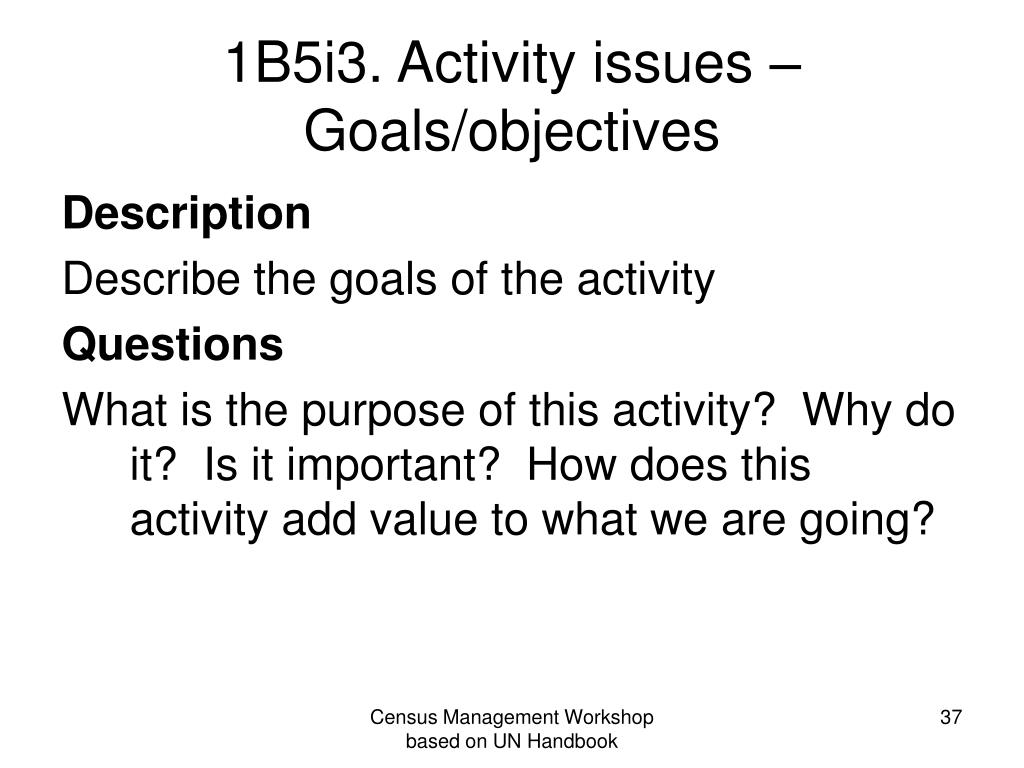 1B5i3. Activity issues – Goals/objectives

Description

Describe the goals of the activity

Questions

What is the purpose of this activity? Why do it? Is it important? How does this activity add value to what we are going?

Census Management Workshop based on UN Handbook

37